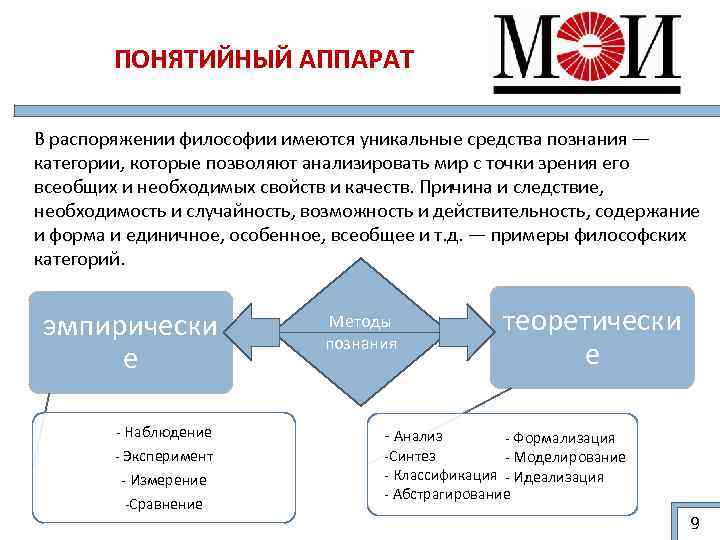 ПОНЯТИЙНЫЙ АППАРАТ

МЭИ

В распоряжении философии имеются уникальные средства познания — категории, которые позволяют анализировать мир с точки зрения его всеобщих и необходимых свойств и качеств. Причина и следствие, необходимость и случайность, возможность и действительность, содержание и форма и единичное, особенное, всеобщее и т.д. — примеры философских категорий.

эмпирические

Методы познания

теоретические

- Наблюдение
- Эксперимент
- Измерение
-Сравнение

- Анализ
-Синтез
- Классификация
- Абстрагирование

- Формализация
- Моделирование
- Идеализация

9